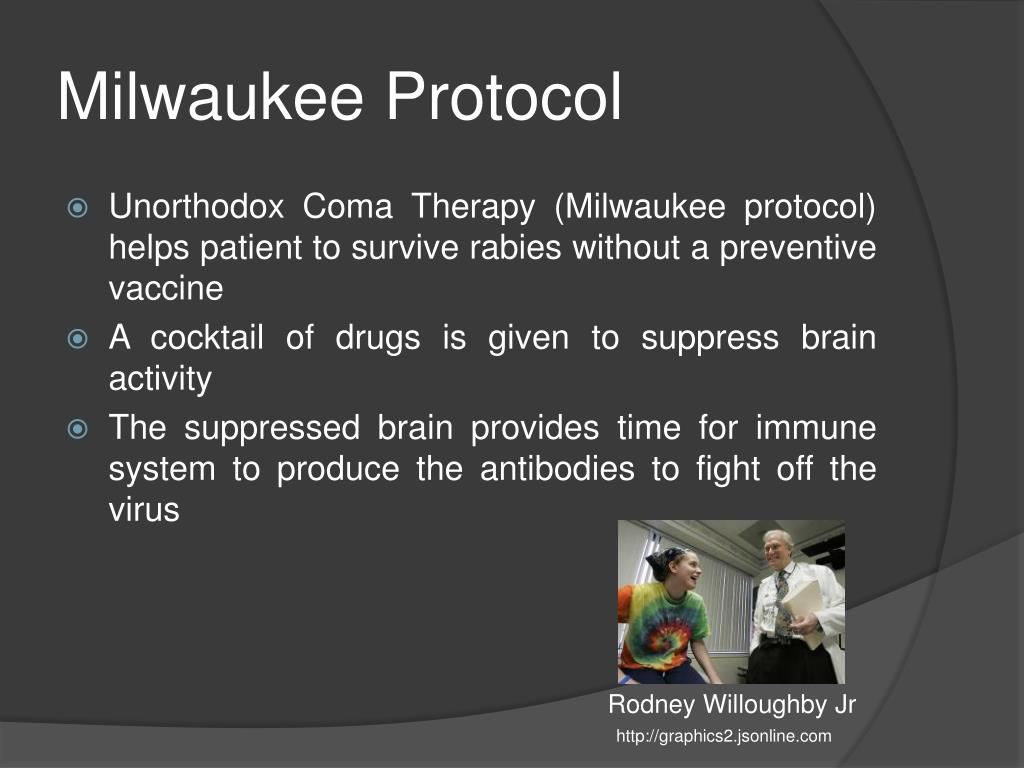 Milwaukee Protocol

Unorthodox Coma Therapy (Milwaukee protocol) helps patient to survive rabies without a preventive vaccine

A cocktail of drugs is given to suppress brain activity

The suppressed brain provides time for immune system to produce the antibodies to fight off the virus

Rodney Willoughby Jr

http://graphics2.jsonline.com